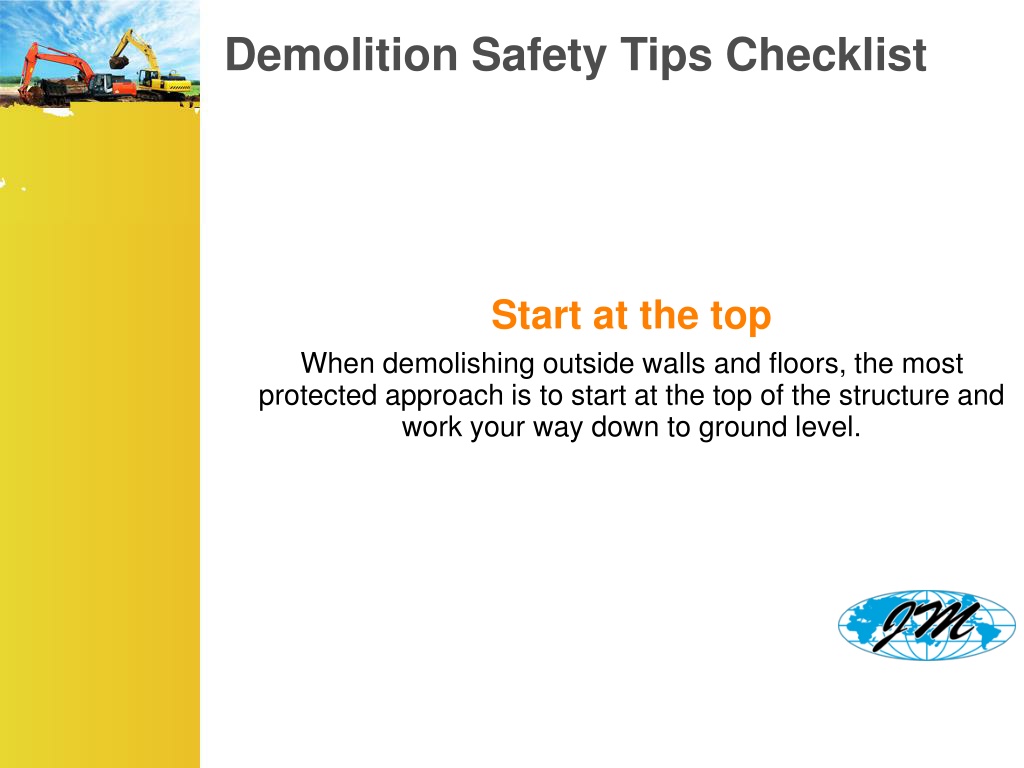 Demolition Safety Tips Checklist

Start at the top

When demolishing outside walls and floors, the most protected approach is to start at the top of the structure and work your way down to ground level.

JM